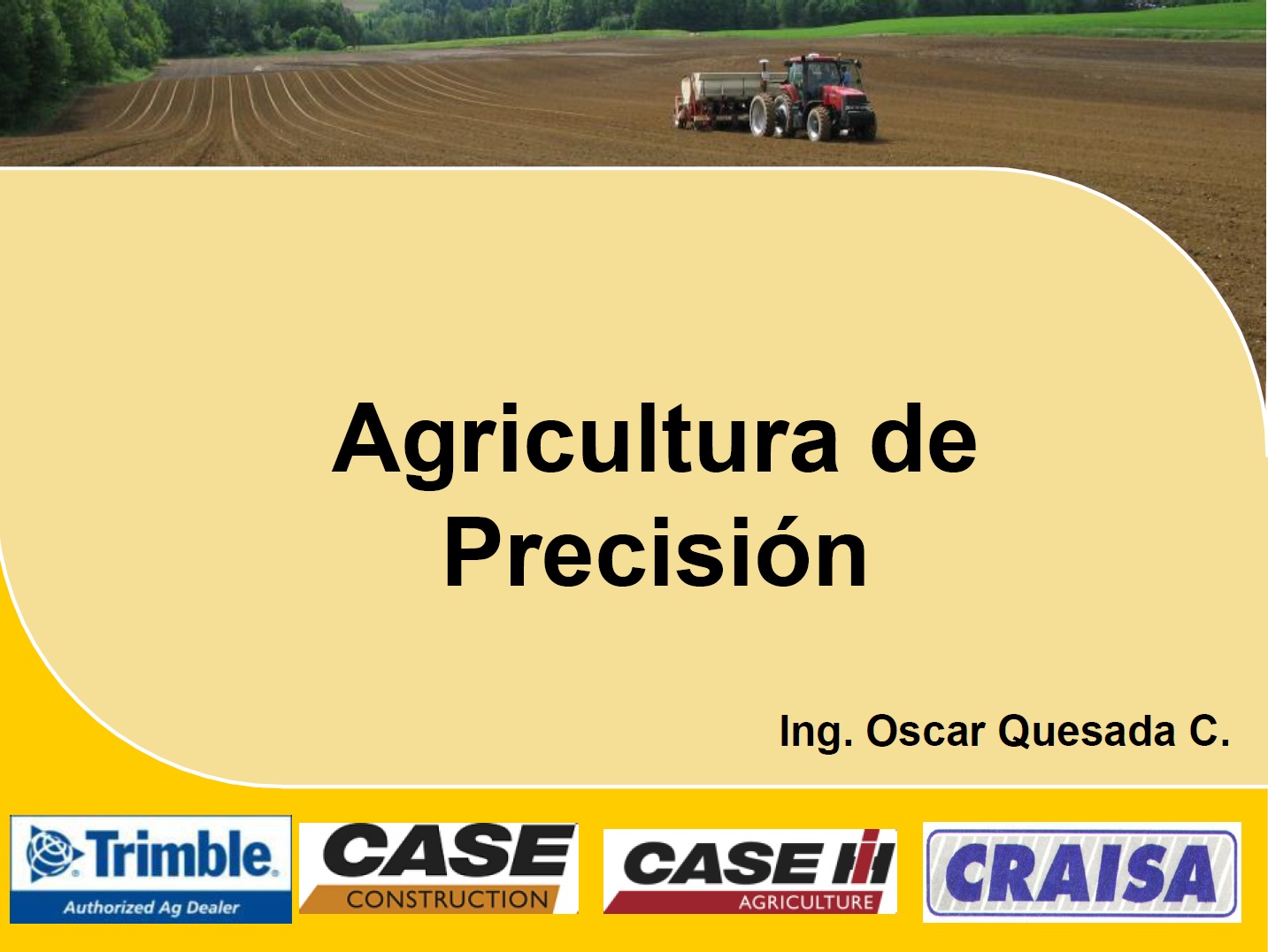 Agricultura de Precisión

Ing. Oscar Quesada C.

Trimble. Authorized Ag Dealer

CASE CONSTRUCTION

CASE IH AGRICULTURE

CRAISA